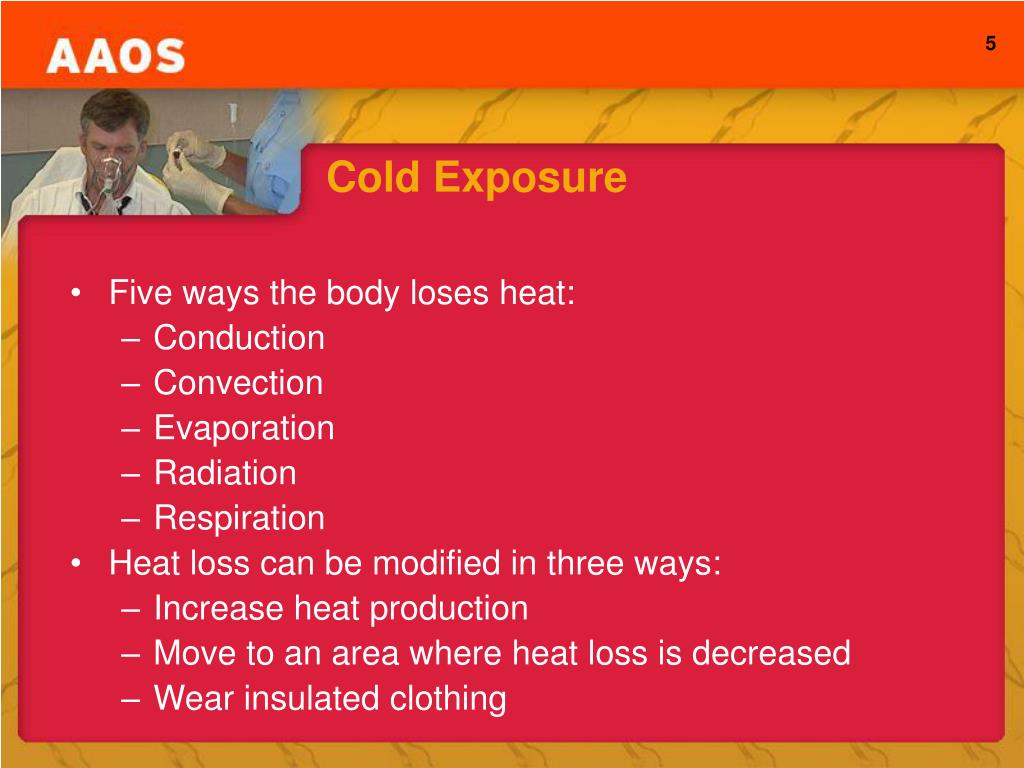 AAOS

5

Cold Exposure

• Five ways the body loses heat:
– Conduction
– Convection
– Evaporation
– Radiation
– Respiration
• Heat loss can be modified in three ways:
– Increase heat production
– Move to an area where heat loss is decreased
– Wear insulated clothing